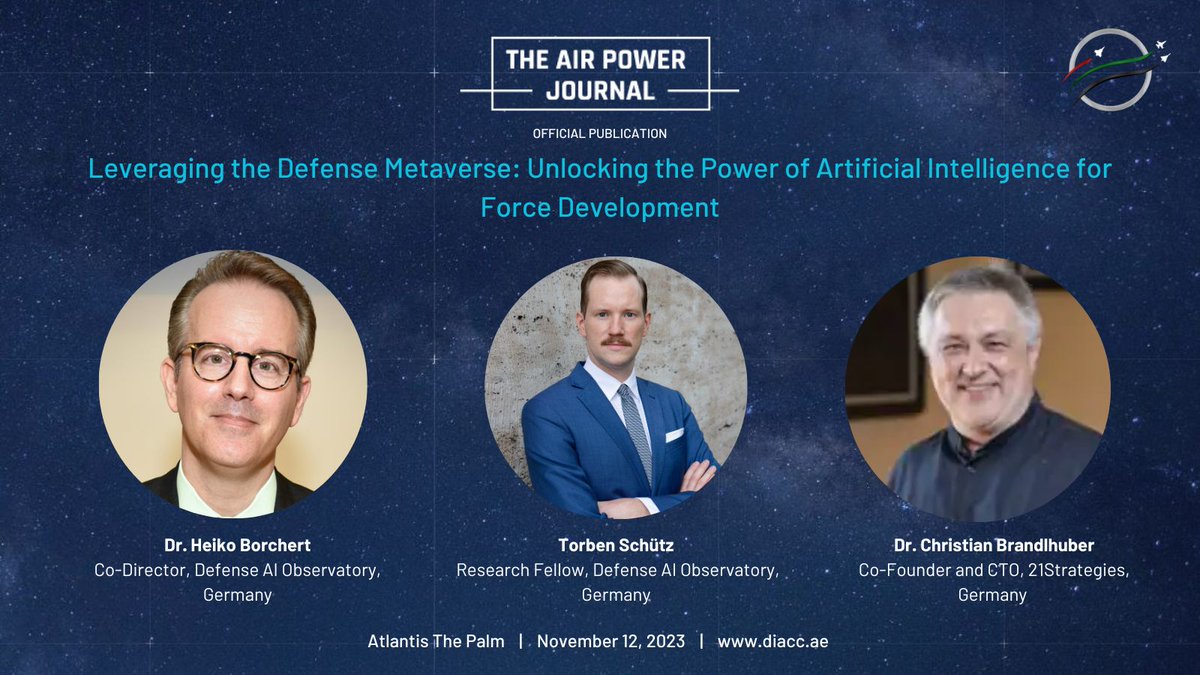 THE AIR POWER JOURNAL

OFFICIAL PUBLICATION

Leveraging the Defense Metaverse: Unlocking the Power of Artificial Intelligence for Force Development

Dr. Heiko Borchert
Co-Director, Defense AI Observatory, Germany

Torben Schütz
Research Fellow, Defense AI Observatory, Germany

Dr. Christian Brandlhuber
Co-Founder and CTO, 21Strategies, Germany

Atlantis The Palm | November 12, 2023 | www.diacc.ae